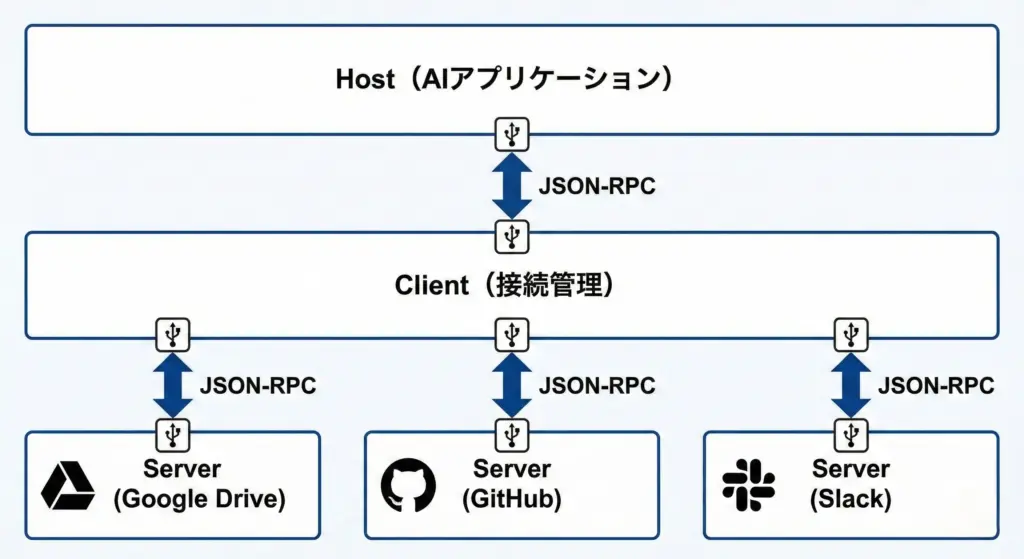 Host（AIアプリケーション）

JSON-RPC

Client（接続管理）

JSON-RPC

JSON-RPC

JSON-RPC

Server
(Google Drive)

Server
(GitHub)

Server
(Slack)